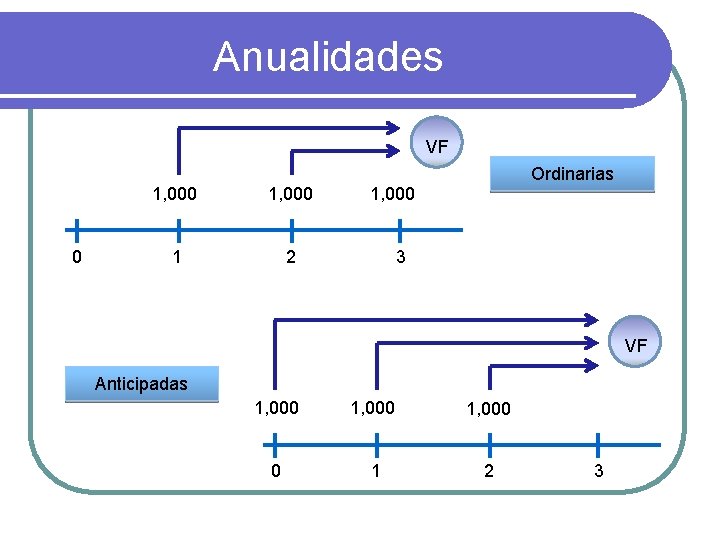 Anualidades

VF

Ordinarias

1,000 1,000 1,000

0 1 2 3

VF

Anticipadas

1,000 1,000 1,000

0 1 2 3